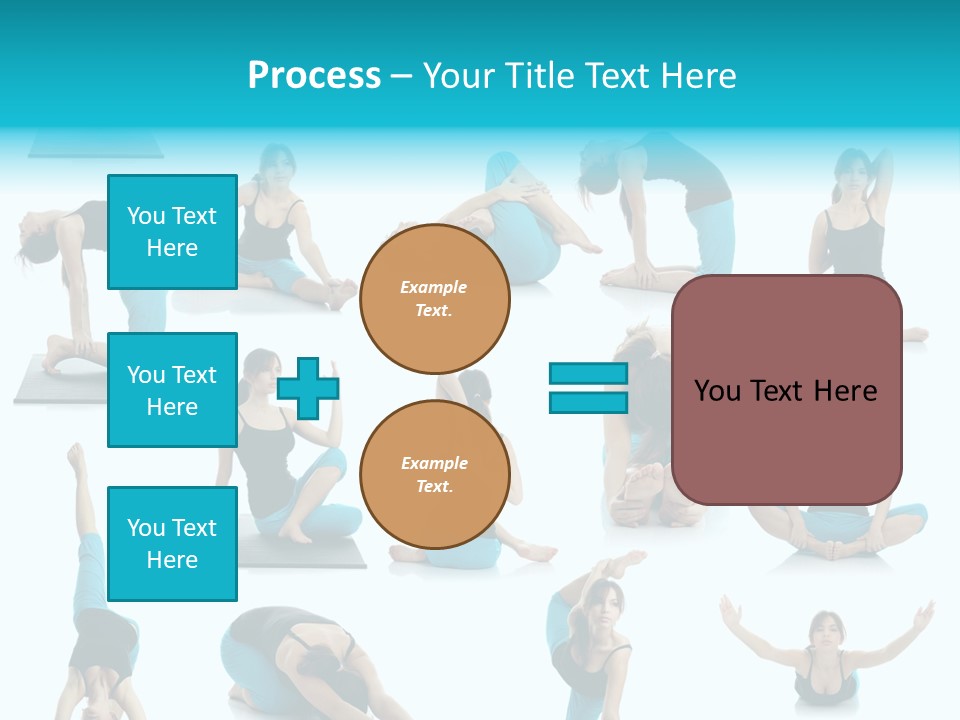 Process – Your Title Text Here

You Text Here

You Text Here

You Text Here

Example Text.

Example Text.

You Text Here